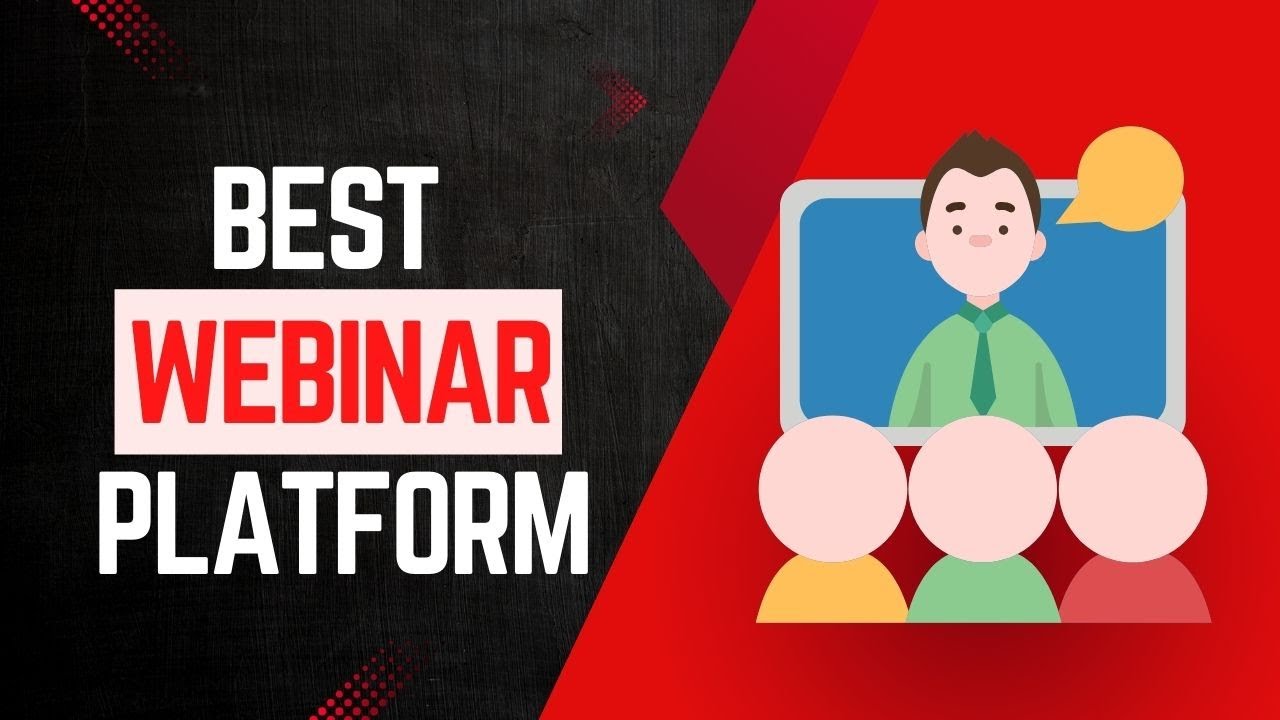 BEST
WEBINAR
PLATFORM